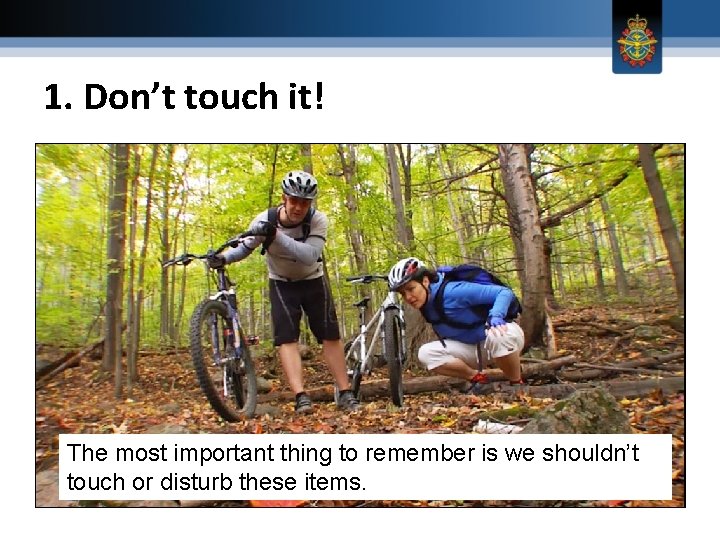 1. Don’t touch it!

The most important thing to remember is we shouldn’t touch or disturb these items.